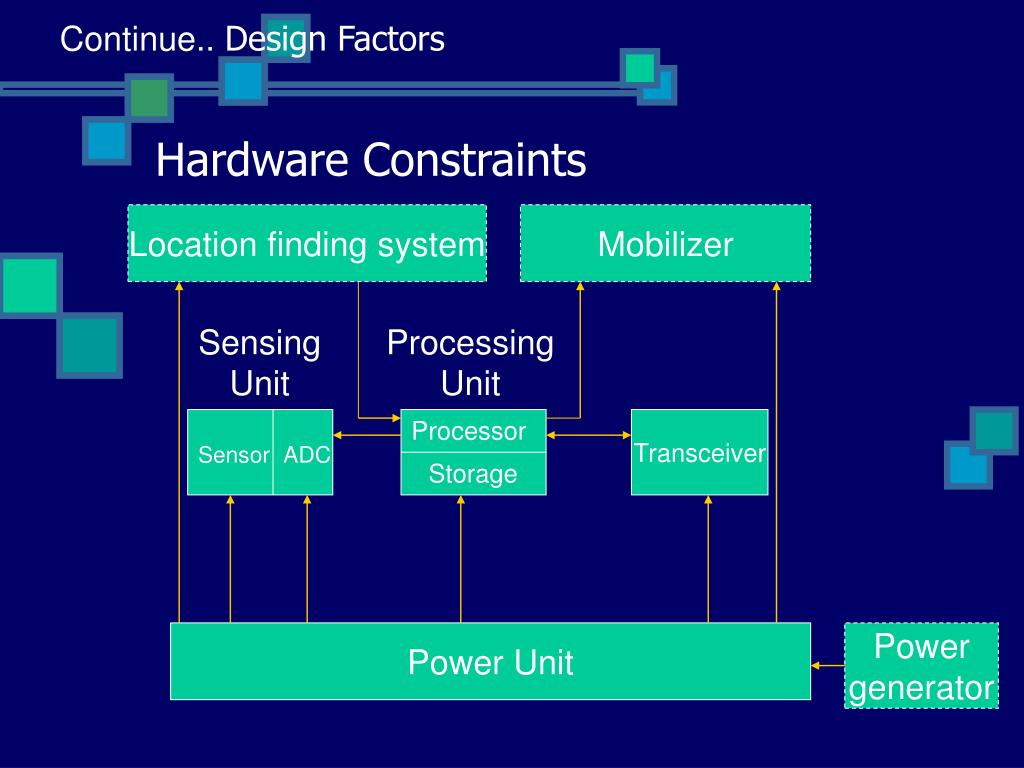 Continue.. Design Factors

Hardware Constraints

Location finding system

Mobilizer

Sensing Unit

Processing Unit

Sensor

ADC

Processor

Storage

Transceiver

Power Unit

Power generator